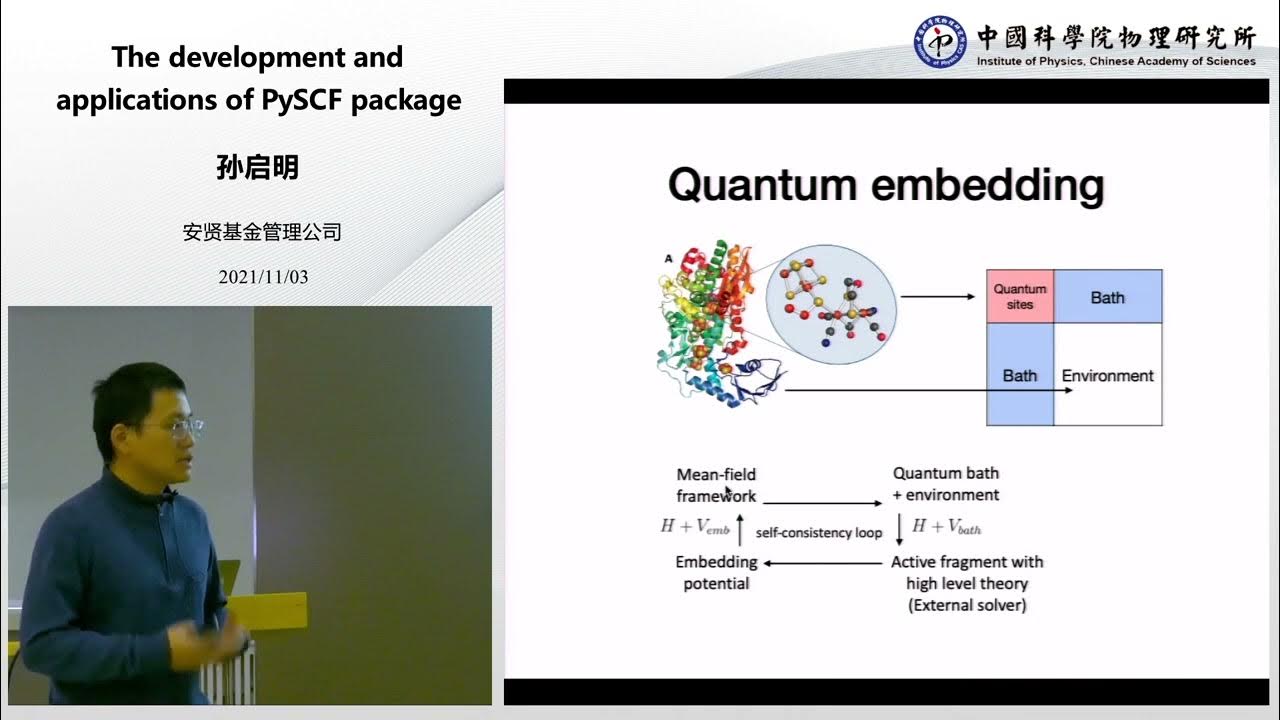 The development and applications of PySCF package

孙启明

安贤基金管理公司

2021/11/03

中國科學院物理研究所
Institute of Physics, Chinese Academy of Sciences

Quantum embedding

A

| Quantum sites | Bath |
|---|---|
| Bath | Environment |

Mean-field framework

Quantum bath + environment

$H + V_{emb}$

self-consistency loop

$H + V_{bath}$

Embedding potential

Active fragment with high level theory (External solver)